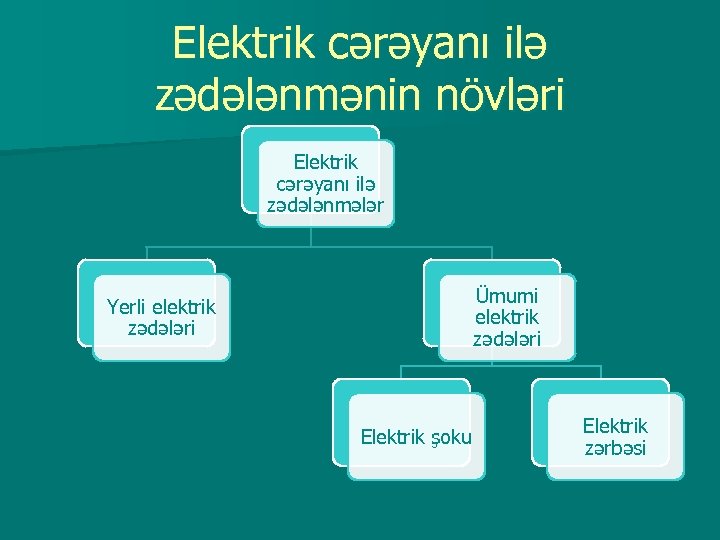 Elektrik cərəyanı ilə zədələnmənin növləri

Elektrik cərəyanı ilə zədələnmələr

Yerli elektrik zədələri

Ümumi elektrik zədələri

Elektrik şoku

Elektrik zərbəsi